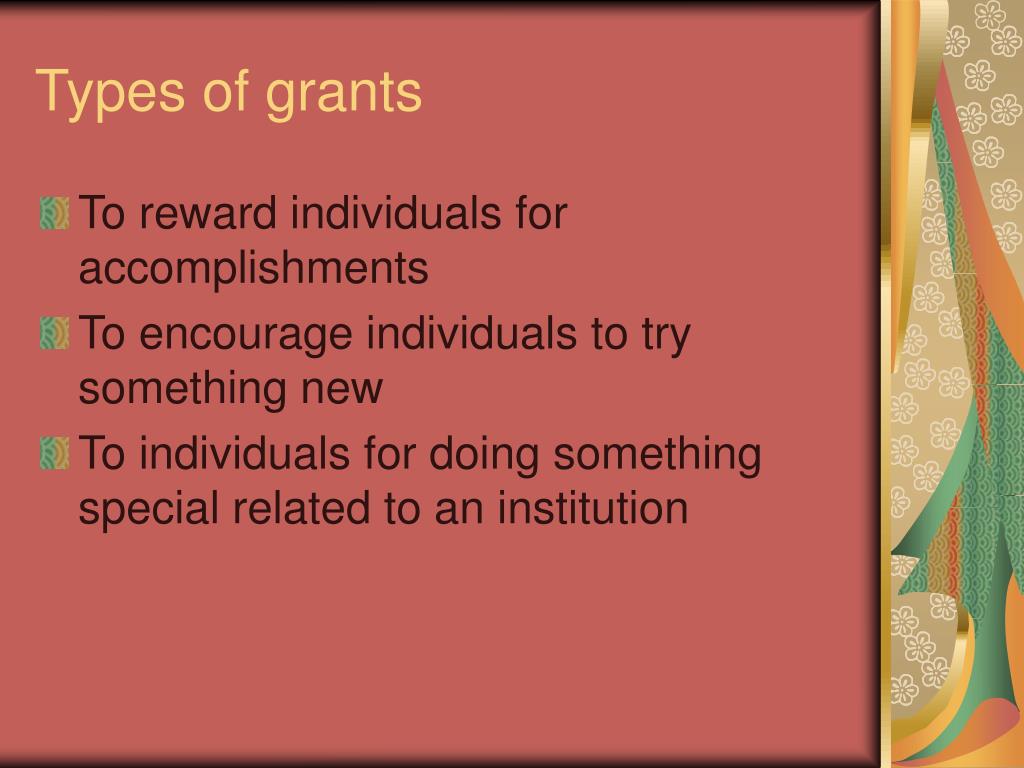 Types of grants

To reward individuals for accomplishments

To encourage individuals to try something new

To individuals for doing something special related to an institution